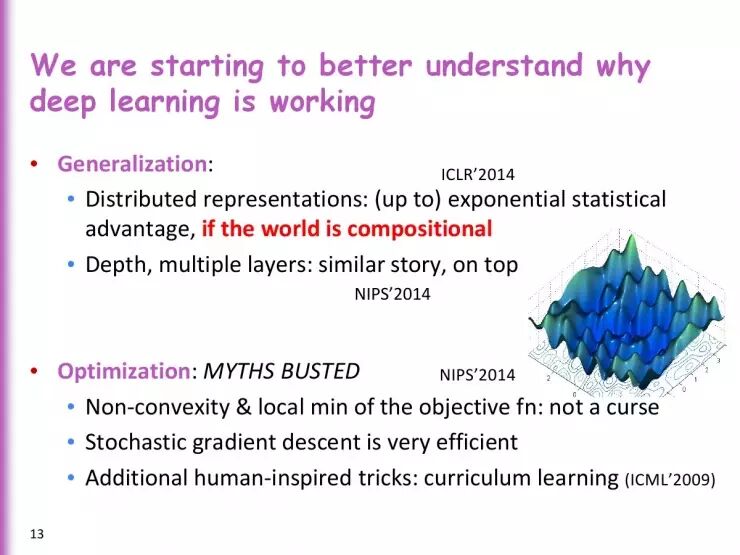 We are starting to better understand why deep learning is working

• Generalization:

ICLR'2014

• Distributed representations: (up to) exponential statistical advantage, if the world is compositional

• Depth, multiple layers: similar story, on top

NIPS'2014

• Optimization: MYTHS BUSTED

NIPS'2014

• Non-convexity & local min of the objective fn: not a curse

• Stochastic gradient descent is very efficient

• Additional human-inspired tricks: curriculum learning (ICML'2009)

13